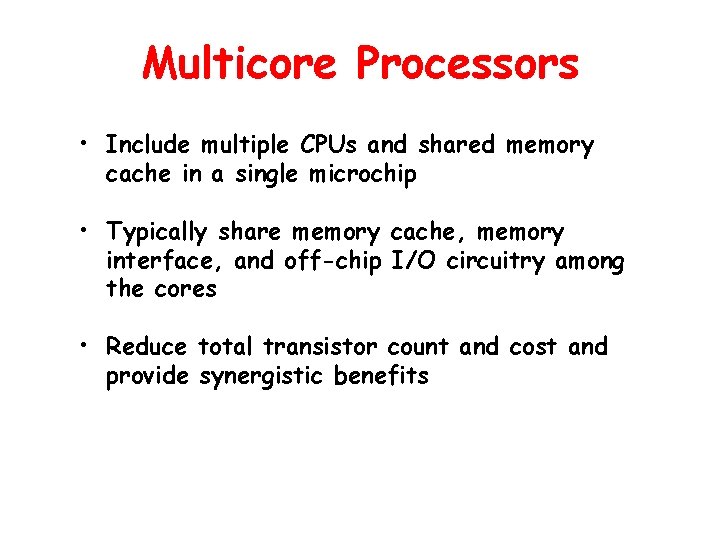 Multicore Processors

• Include multiple CPUs and shared memory cache in a single microchip

• Typically share memory cache, memory interface, and off-chip I/O circuitry among the cores

• Reduce total transistor count and cost and provide synergistic benefits